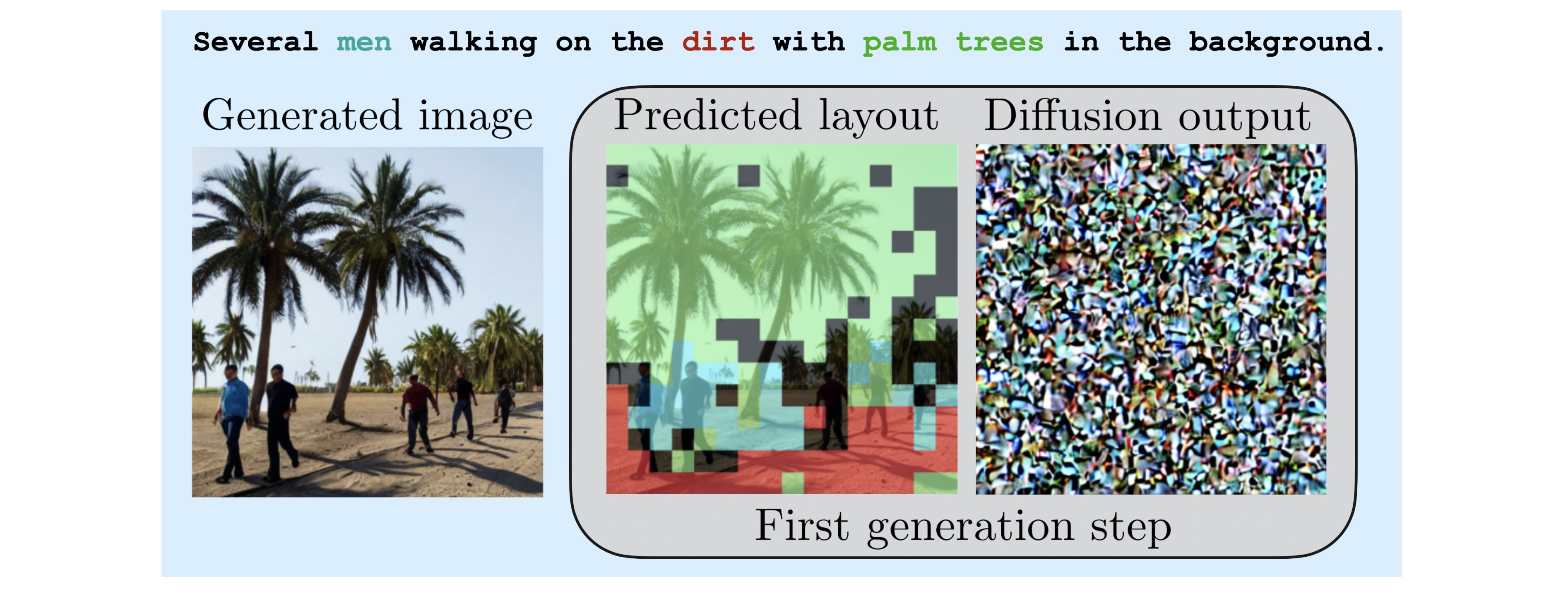 Several men walking on the dirt with palm trees in the background.

Generated image

Predicted layout

Diffusion output

First generation step